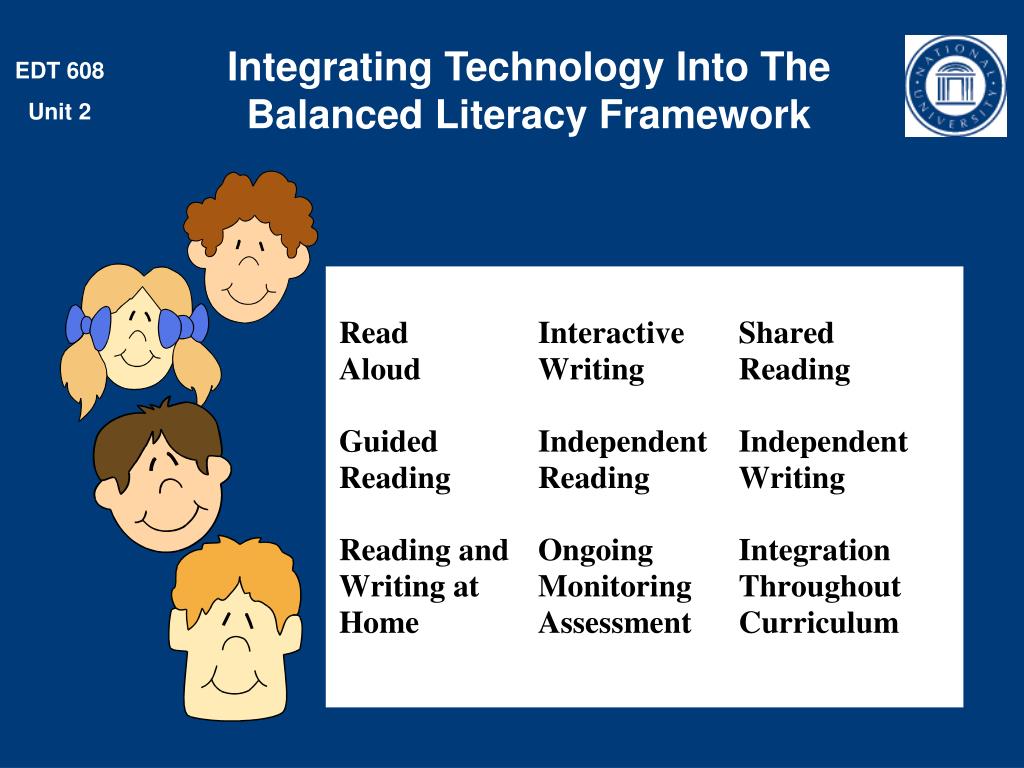 EDT 608
Unit 2

Integrating Technology Into The Balanced Literacy Framework

NATIONAL UNIVERSITY

| Read Aloud | Interactive Writing | Shared Reading |
|---|---|---|
| Guided Reading | Independent Reading | Independent Writing |
| Reading and Writing at Home | Ongoing Monitoring Assessment | Integration Throughout Curriculum |